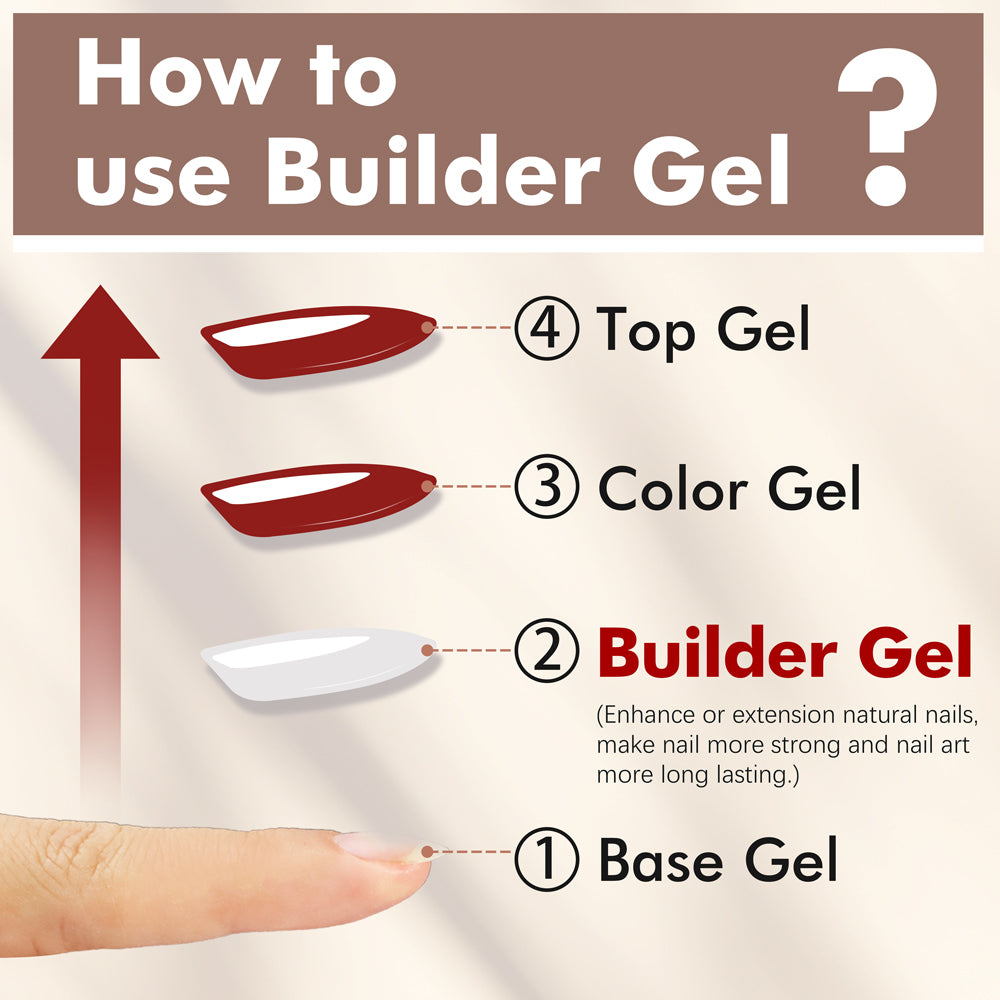 How to use Builder Gel ?

④ Top Gel

③ Color Gel

② Builder Gel
(Enhance or extension natural nails, make nail more strong and nail art more long lasting.)

① Base Gel